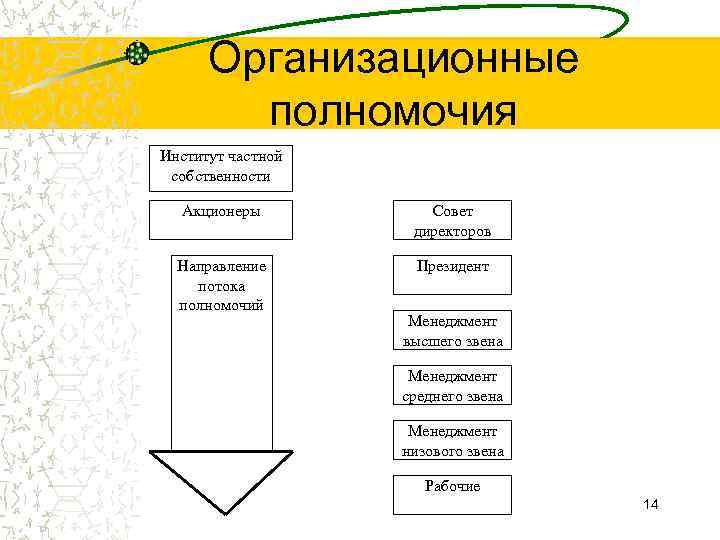 Организационные полномочия

Институт частной собственности

Акционеры

Направление потока полномочий

Совет директоров

Президент

Менеджмент высшего звена

Менеджмент среднего звена

Менеджмент низового звена

Рабочие

14